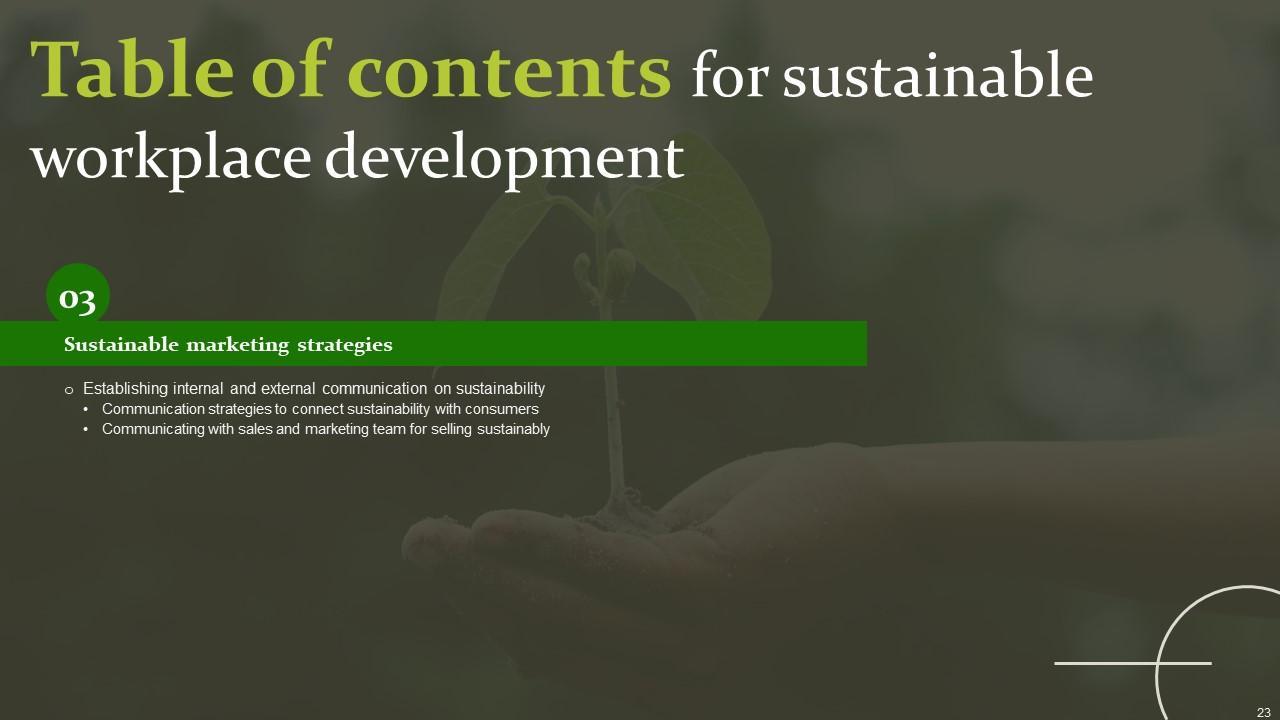 Table of contents for sustainable workplace development

03

Sustainable marketing strategies

o Establishing internal and external communication on sustainability
• Communication strategies to connect sustainability with consumers
• Communicating with sales and marketing team for selling sustainably

23